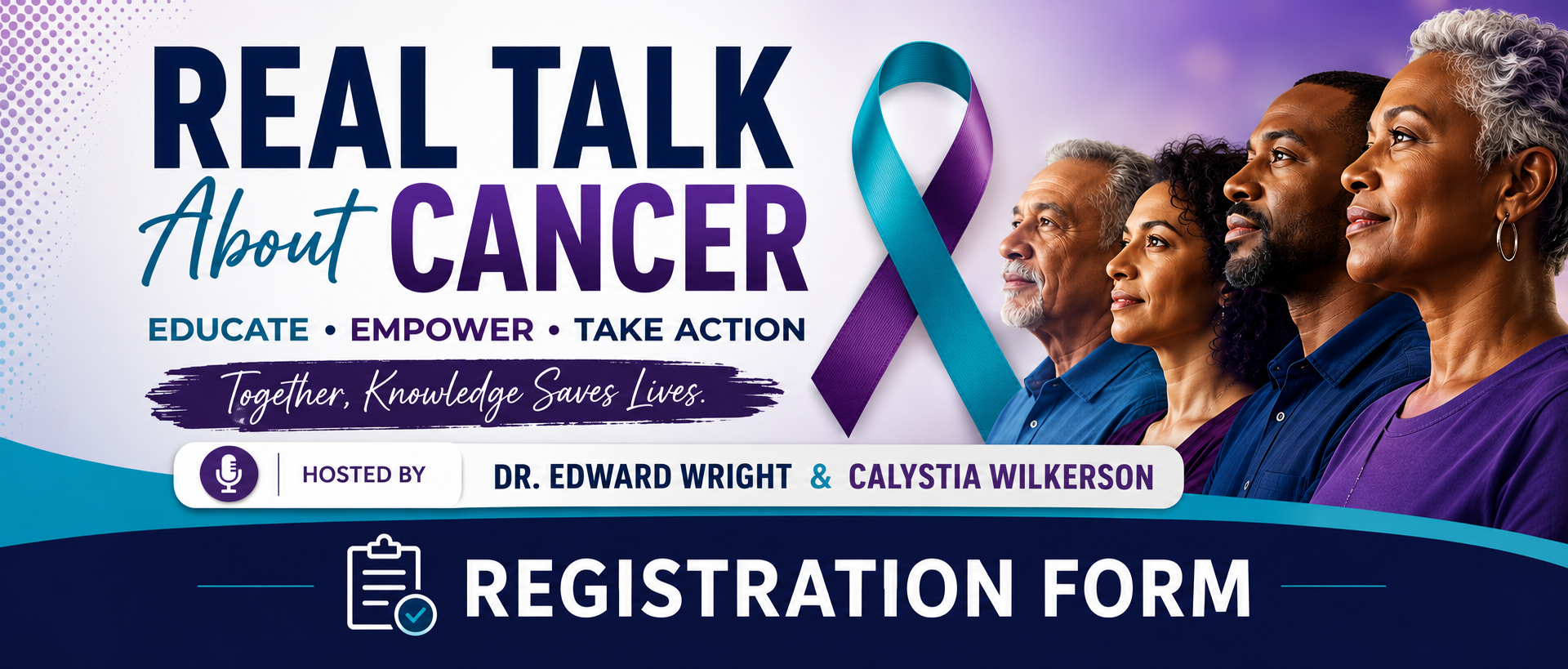 REAL TALK
About CANCER

EDUCATE • EMPOWER • TAKE ACTION

Together, Knowledge Saves Lives.

HOSTED BY DR. EDWARD WRIGHT & CALYSTIA WILKERSON

REGISTRATION FORM